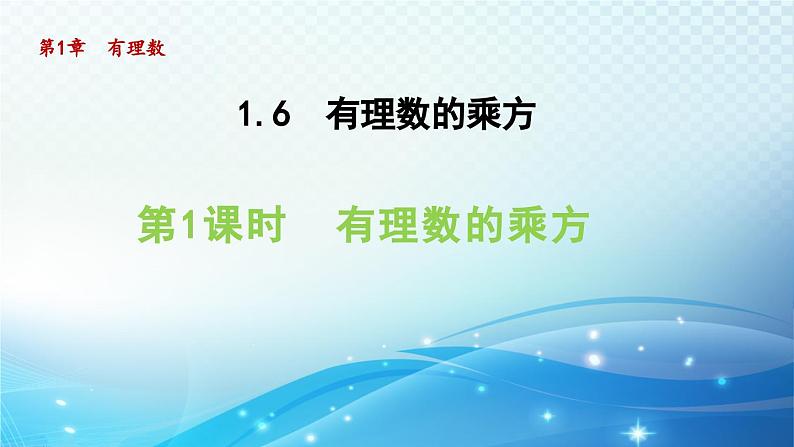 第1章 有理数

1.6 有理数的乘方

第1课时 有理数的乘方